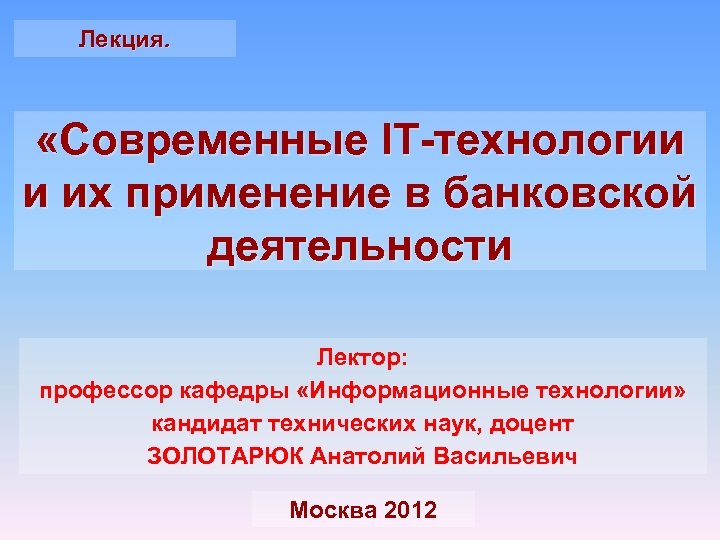 Лекция.

«Современные IT-технологии и их применение в банковской деятельности

Лектор:
профессор кафедры «Информационные технологии»
кандидат технических наук, доцент
ЗОЛОТАРЮК Анатолий Васильевич

Москва 2012